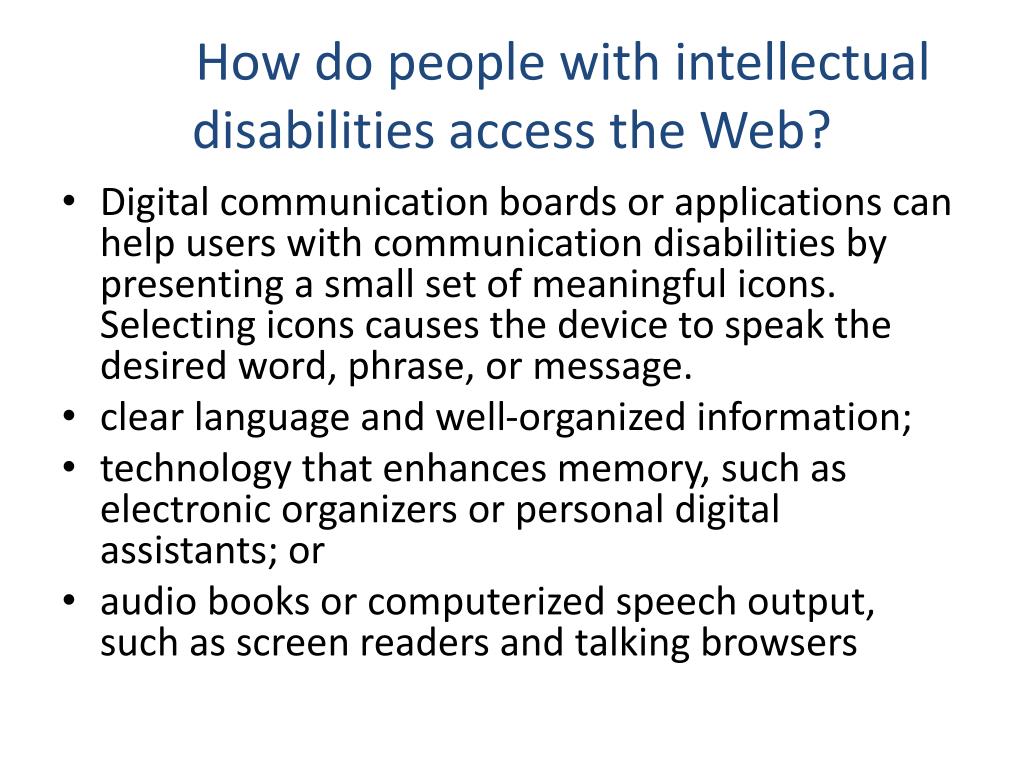 How do people with intellectual disabilities access the Web?

• Digital communication boards or applications can help users with communication disabilities by presenting a small set of meaningful icons. Selecting icons causes the device to speak the desired word, phrase, or message.
• clear language and well-organized information;
• technology that enhances memory, such as electronic organizers or personal digital assistants; or
• audio books or computerized speech output, such as screen readers and talking browsers